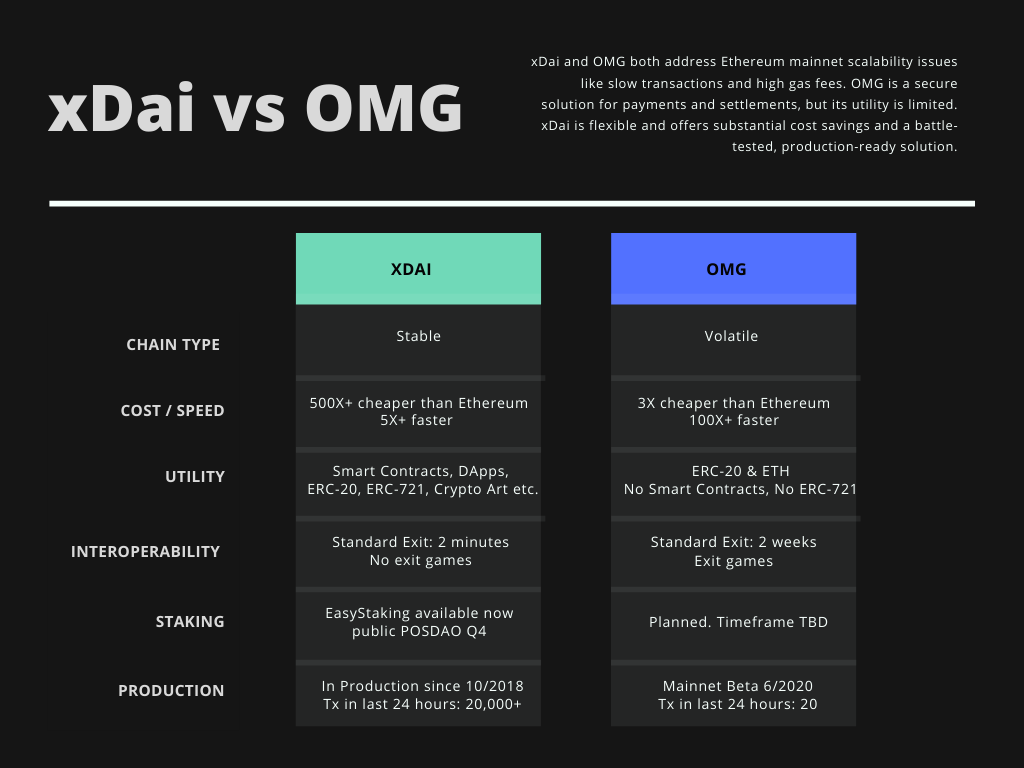 xDai vs OMG

xDai and OMG both address Ethereum mainnet scalability issues like slow transactions and high gas fees. OMG is a secure solution for payments and settlements, but its utility is limited. xDai is flexible and offers substantial cost savings and a battle-tested, production-ready solution.

| | XDAI | OMG |
|---|---|---|
| CHAIN TYPE | Stable | Volatile |
| COST / SPEED | 500X+ cheaper than Ethereum 5X+ faster | 3X cheaper than Ethereum 100X+ faster |
| UTILITY | Smart Contracts, DApps, ERC-20, ERC-721, Crypto Art etc. | ERC-20 & ETH No Smart Contracts, No ERC-721 |
| INTEROPERABILITY | Standard Exit: 2 minutes No exit games | Standard Exit: 2 weeks Exit games |
| STAKING | EasyStaking available now public POSDAO Q4 | Planned. Timeframe TBD |
| PRODUCTION | In Production since 10/2018 Tx in last 24 hours: 20,000+ | Mainnet Beta 6/2020 Tx in last 24 hours: 20 |